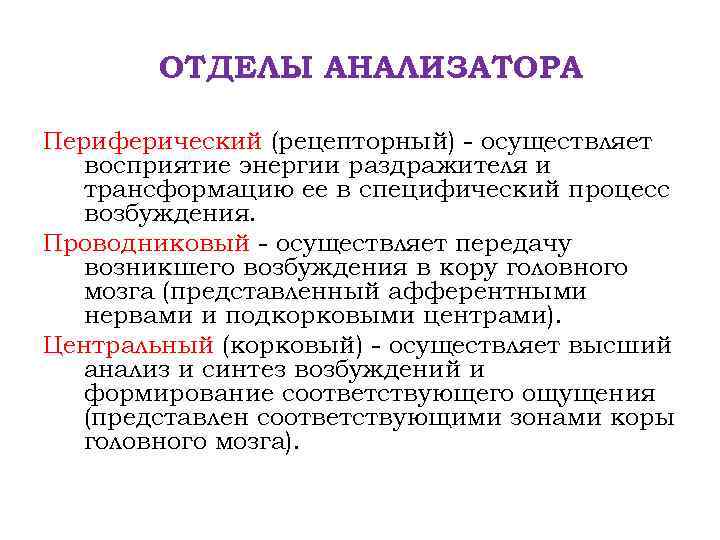 ОТДЕЛЫ АНАЛИЗАТОРА

Периферический (рецепторный) - осуществляет восприятие энергии раздражителя и трансформацию ее в специфический процесс возбуждения.

Проводниковый - осуществляет передачу возникшего возбуждения в кору головного мозга (представленный афферентными нервами и подкорковыми центрами).

Центральный (корковый) - осуществляет высший анализ и синтез возбуждений и формирование соответствующего ощущения (представлен соответствующими зонами коры головного мозга).